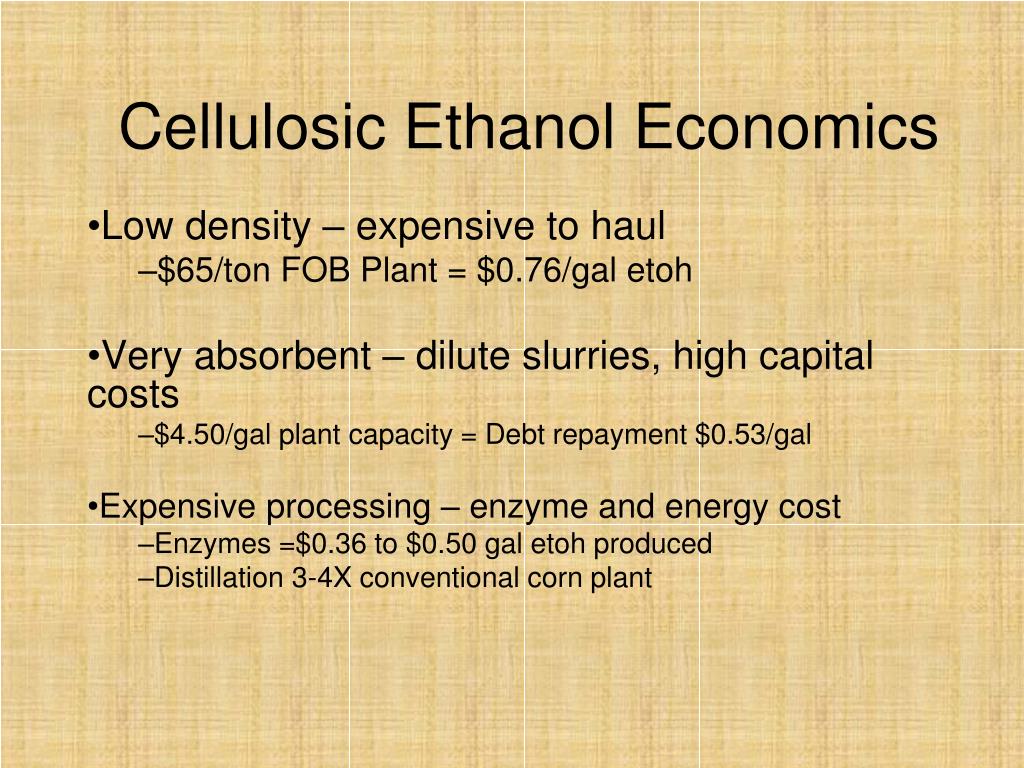 Cellulosic Ethanol Economics

•Low density – expensive to haul
–\$65/ton FOB Plant = \$0.76/gal etoh

•Very absorbent – dilute slurries, high capital costs
–\$4.50/gal plant capacity = Debt repayment \$0.53/gal

•Expensive processing – enzyme and energy cost
–Enzymes =\$0.36 to \$0.50 gal etoh produced
–Distillation 3-4X conventional corn plant